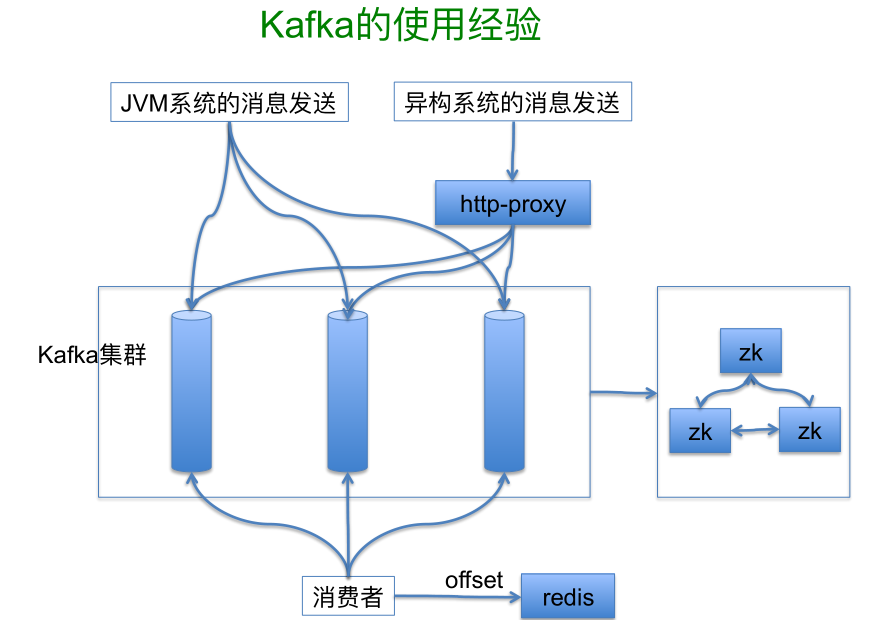 Kafka的使用经验

JVM系统的消息发送

异构系统的消息发送

http-proxy

Kafka集群

zk

zk

zk

消费者

offset

redis